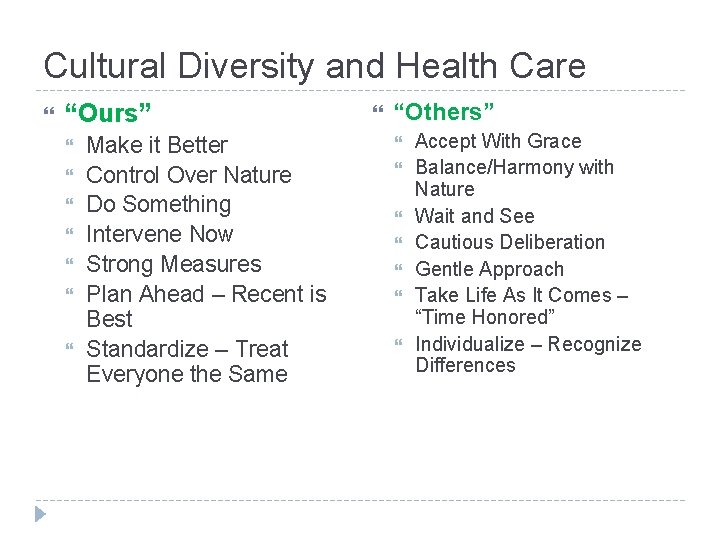 Cultural Diversity and Health Care

“Ours”

Make it Better

Control Over Nature

Do Something

Intervene Now

Strong Measures

Plan Ahead – Recent is Best

Standardize – Treat Everyone the Same

“Others”

Accept With Grace

Balance/Harmony with Nature

Wait and See

Cautious Deliberation

Gentle Approach

Take Life As It Comes – “Time Honored”

Individualize – Recognize Differences